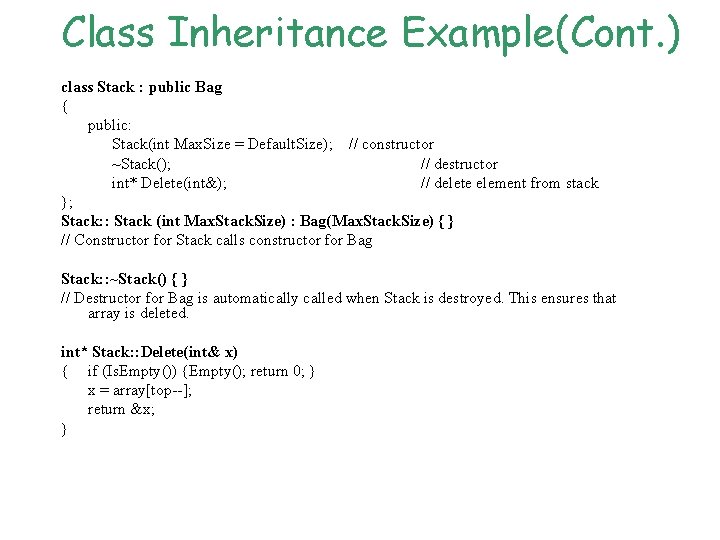 Class Inheritance Example(Cont.)

class Stack : public Bag
{
public:
Stack(int MaxSize = DefaultSize); // constructor
~Stack(); // destructor
int* Delete(int&); // delete element from stack
};
Stack:: Stack (int MaxStackSize) : Bag(MaxStackSize) { }
// Constructor for Stack calls constructor for Bag

Stack::~Stack() { }
// Destructor for Bag is automatically called when Stack is destroyed. This ensures that array is deleted.

int* Stack::Delete(int& x)
{ if (IsEmpty()) {Empty(); return 0; }
x = array[top--];
return &x;
}